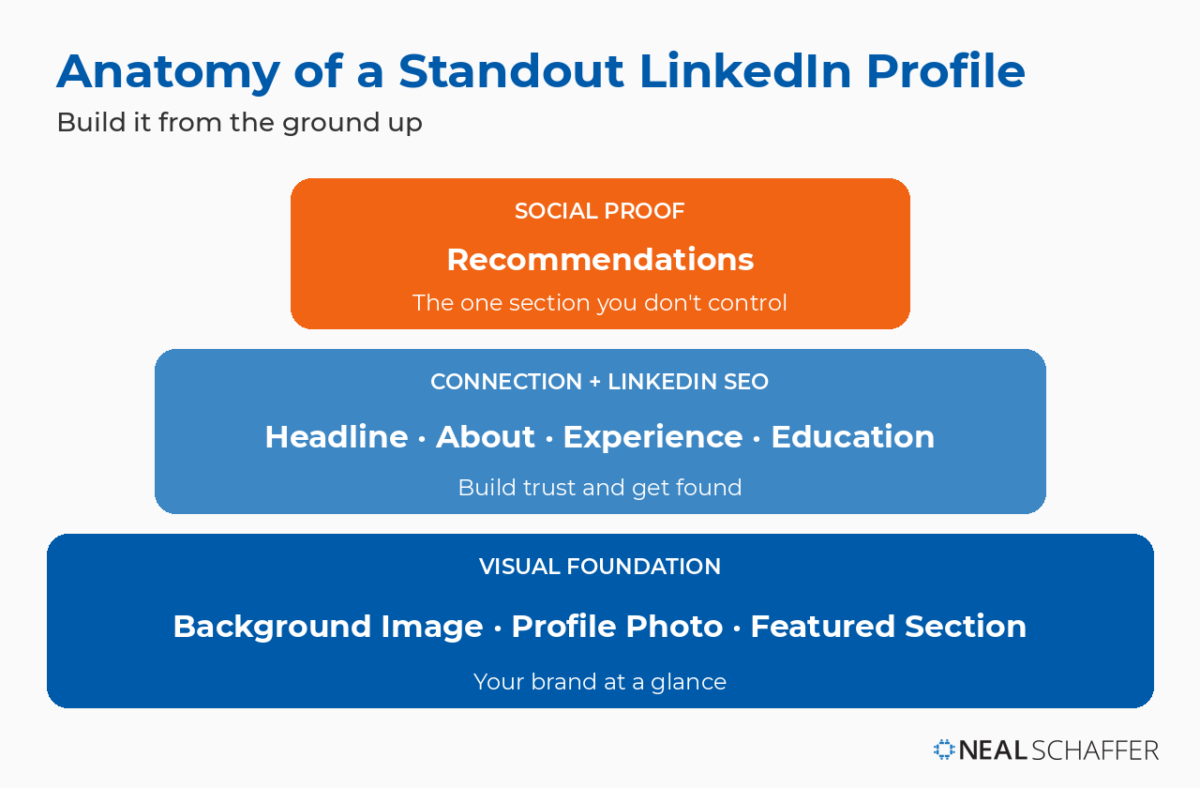 Anatomy of a Standout LinkedIn Profile

Build it from the ground up

SOCIAL PROOF

Recommendations

The one section you don't control

CONNECTION + LINKEDIN SEO

Headline · About · Experience · Education

Build trust and get found

VISUAL FOUNDATION

Background Image · Profile Photo · Featured Section

Your brand at a glance

NEAL SCHAFFER